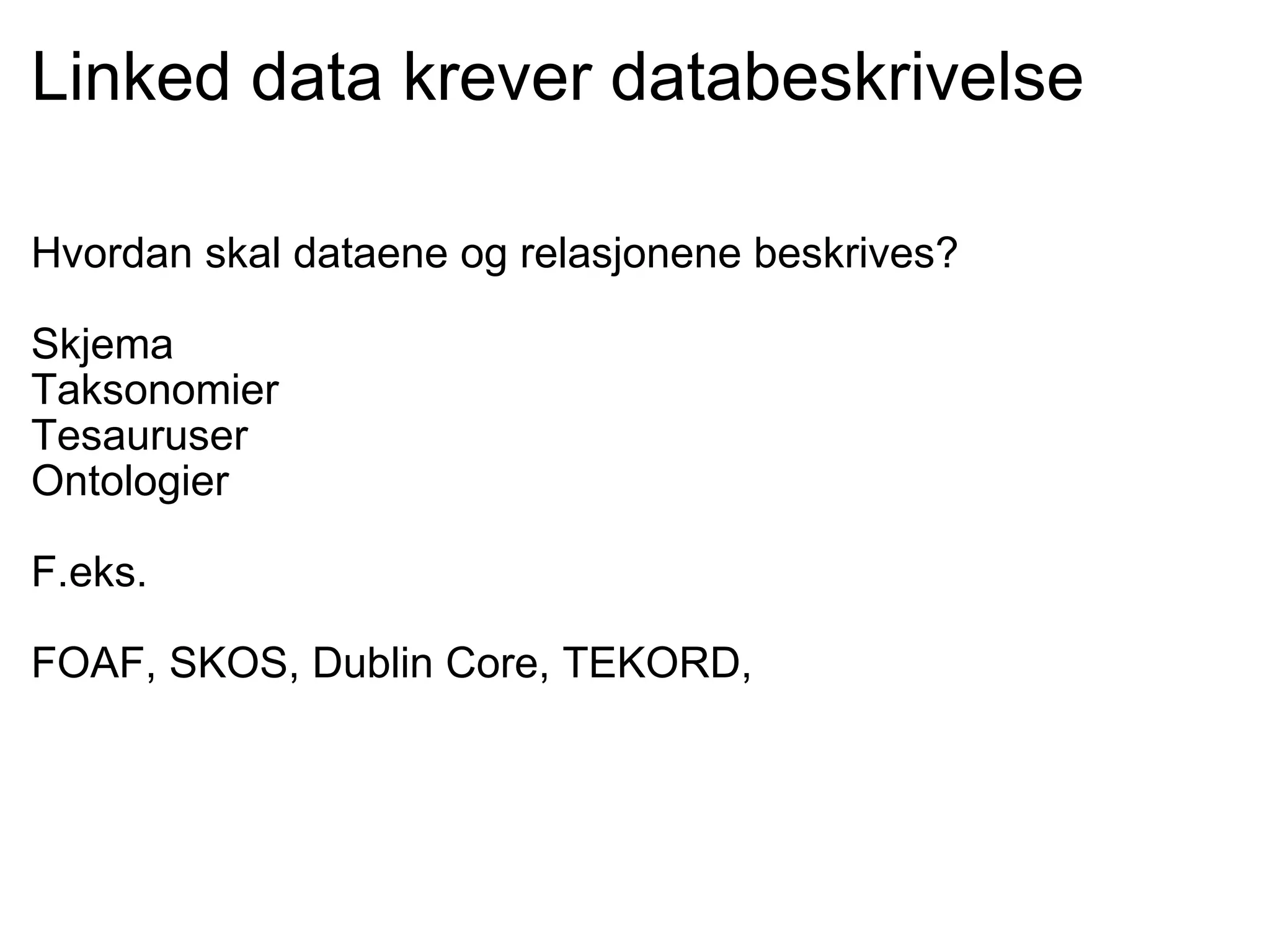 Linked data krever databeskrivelse

Hvordan skal dataene og relasjonene beskrives?

Skjema
Taksonomier
Tesauruser
Ontologier

F.eks.

FOAF, SKOS, Dublin Core, TEKORD,